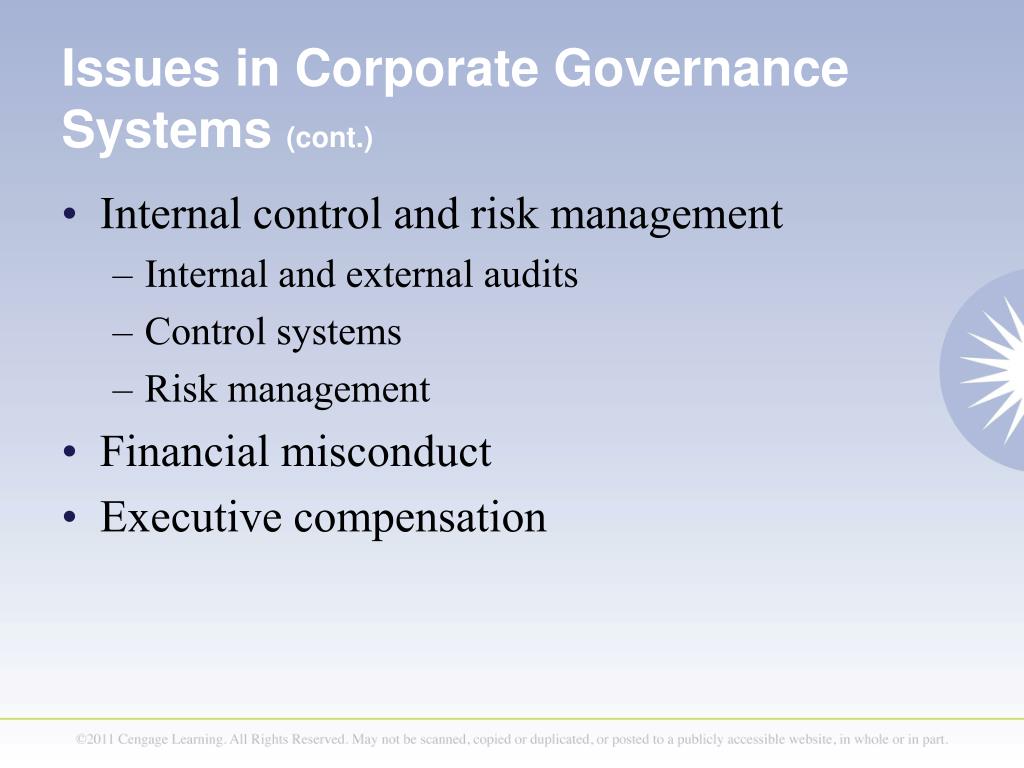 Issues in Corporate Governance Systems (cont.)

• Internal control and risk management
– Internal and external audits
– Control systems
– Risk management
• Financial misconduct
• Executive compensation

©2011 Cengage Learning. All Rights Reserved. May not be scanned, copied or duplicated, or posted to a publicly accessible website, in whole or in part.